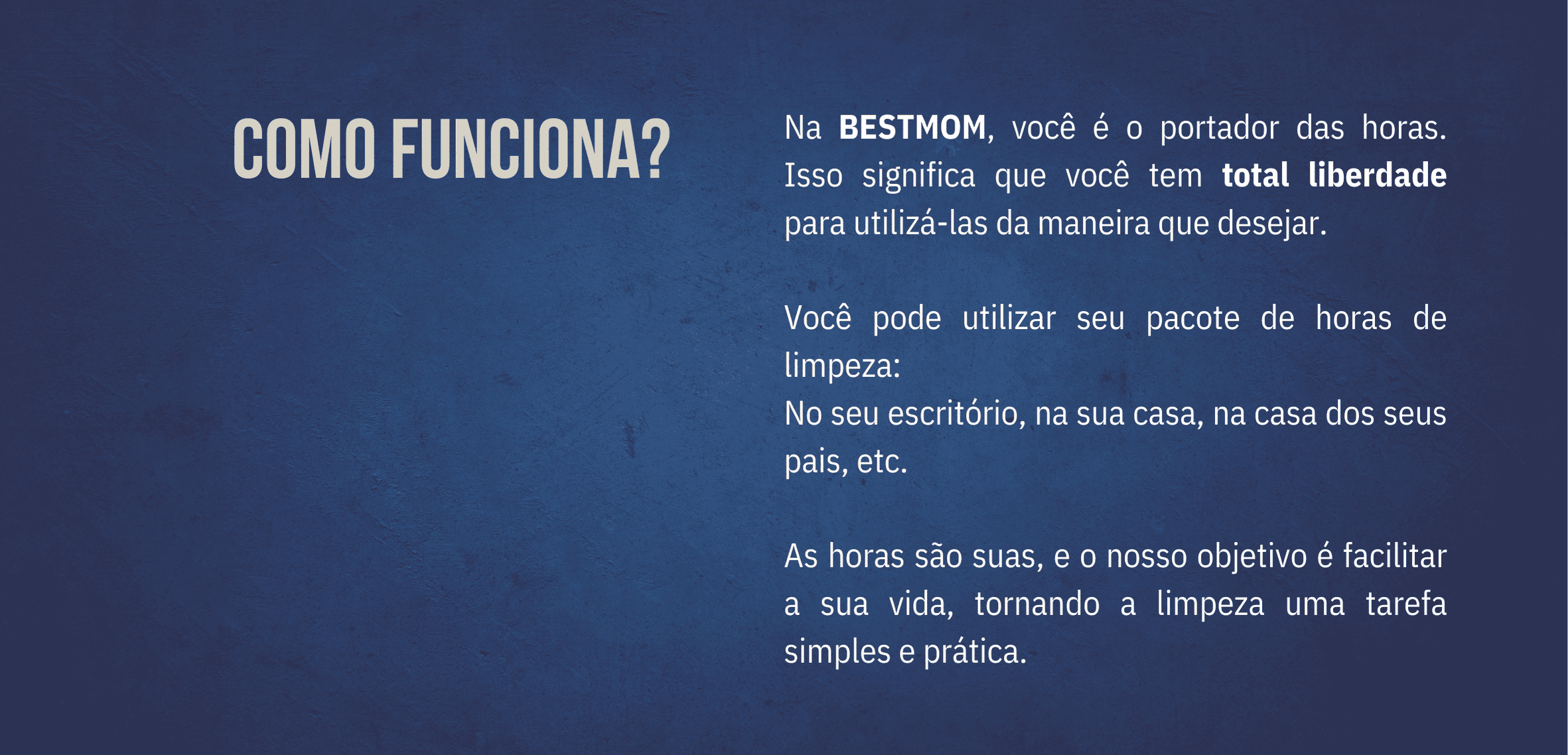 COMO FUNCIONA?

Na BESTMOM, você é o portador das horas. Isso significa que você tem total liberdade para utilizá-las da maneira que desejar.

Você pode utilizar seu pacote de horas de limpeza:
No seu escritório, na sua casa, na casa dos seus pais, etc.

As horas são suas, e o nosso objetivo é facilitar a sua vida, tornando a limpeza uma tarefa simples e prática.